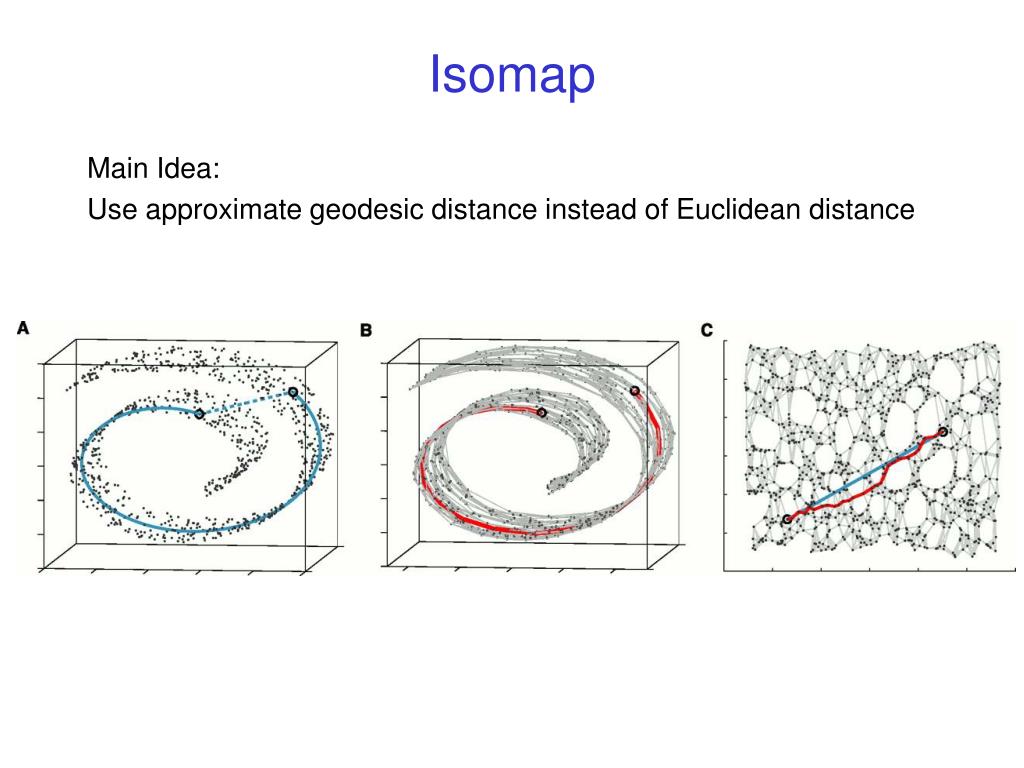 Isomap

Main Idea:

Use approximate geodesic distance instead of Euclidean distance

A

B

C